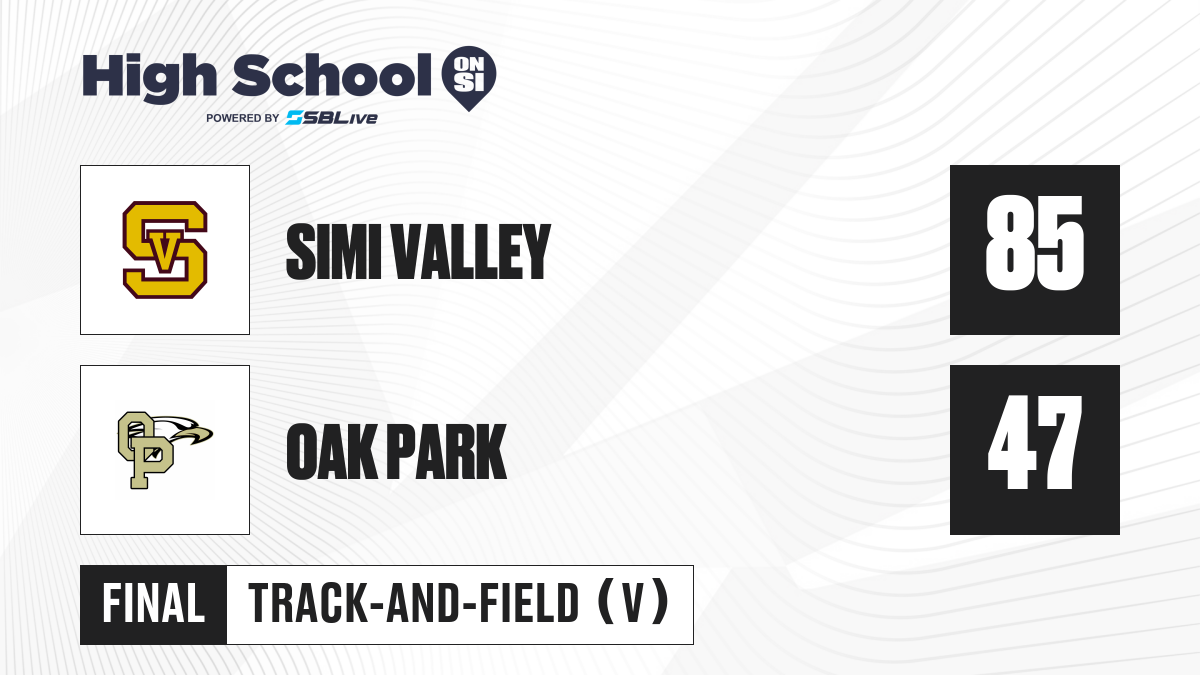 High School ON SI
POWERED BY SBLive

SV

SIMI VALLEY

85

OP

OAK PARK

47

FINAL TRACK-AND-FIELD (V)